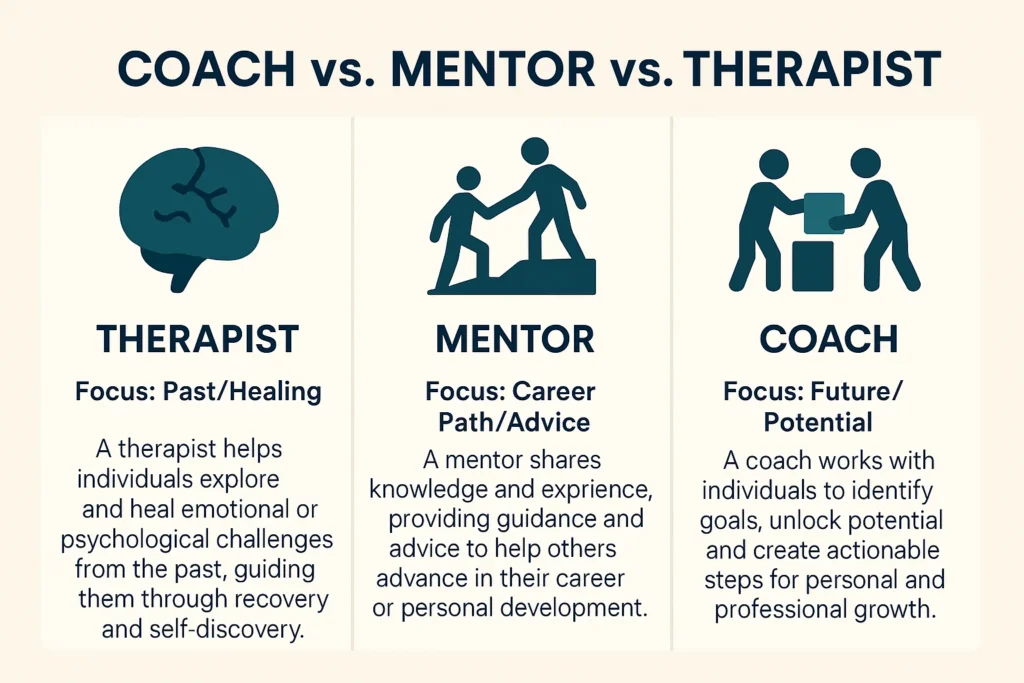 COACH vs. MENTOR vs. THERAPIST

THERAPIST

Focus: Past/Healing

A therapist helps individuals explore and heal emotional or psychological challenges from the past, guiding them through recovery and self-discovery.

MENTOR

Focus: Career Path/Advice

A mentor shares knowledge and exprience, providing guidance and advice to help others advance in their career or personal development.

COACH

Focus: Future/ Potential

A coach works with individuals to identify goals, unlock potential and create actionable steps for personal and professional growth.